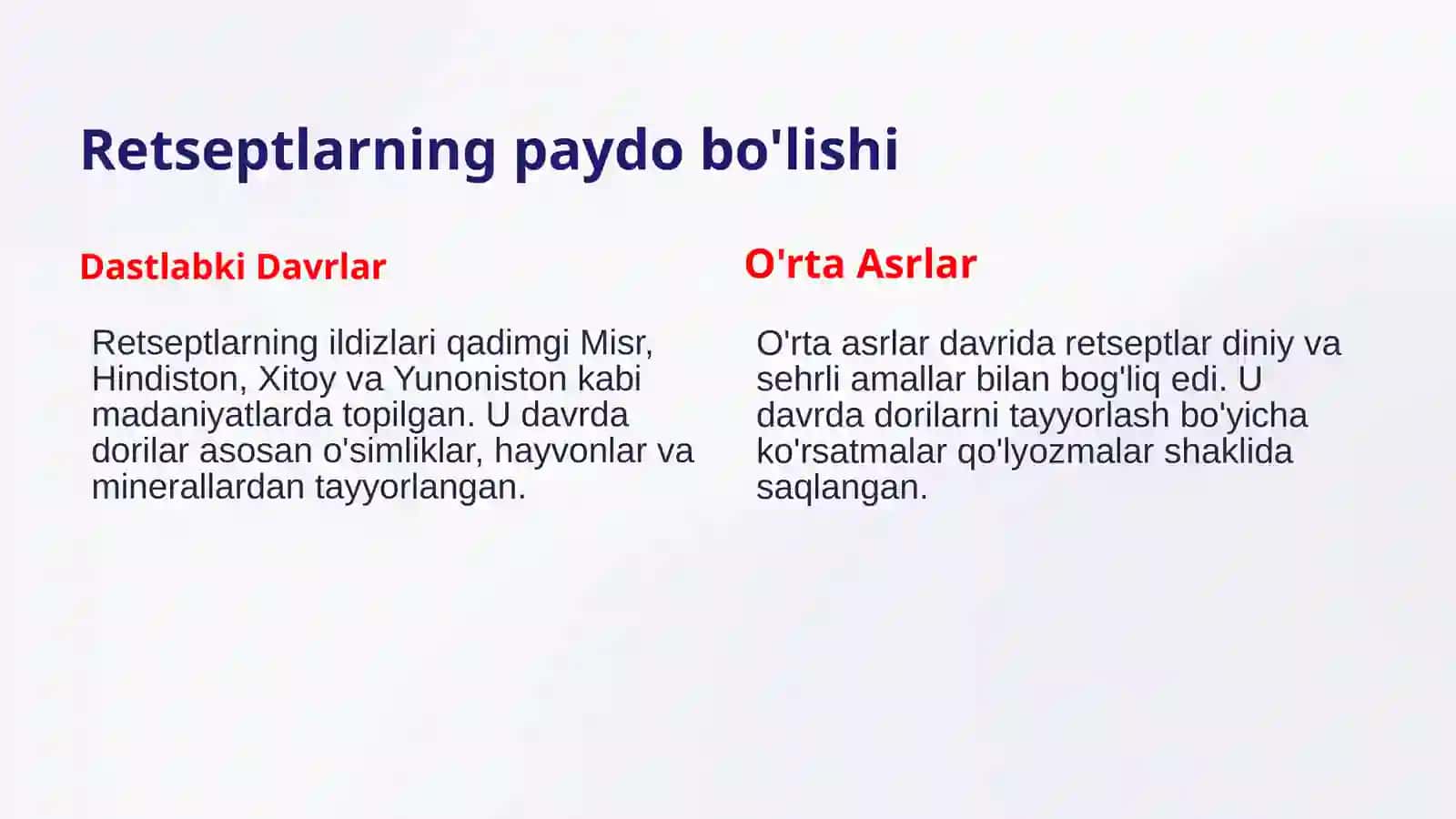 Retseptlarning paydo bo'lishi

Dastlabki Davrlar

Retseptlarning ildizlari qadimgi Misr, Hindiston, Xitoy va Yunoniston kabi madaniyatlarda topilgan. U davrda dorilar asosan o'simliklar, hayvonlar va minerallardan tayyorlangan.

O'rta Asrlar

O'rta asrlar davrida retseptlar diniy va sehrli amallar bilan bog'liq edi. U davrda dorilarni tayyorlash bo'yicha ko'rsatmalar qo'lyozmalar shaklida saqlangan.